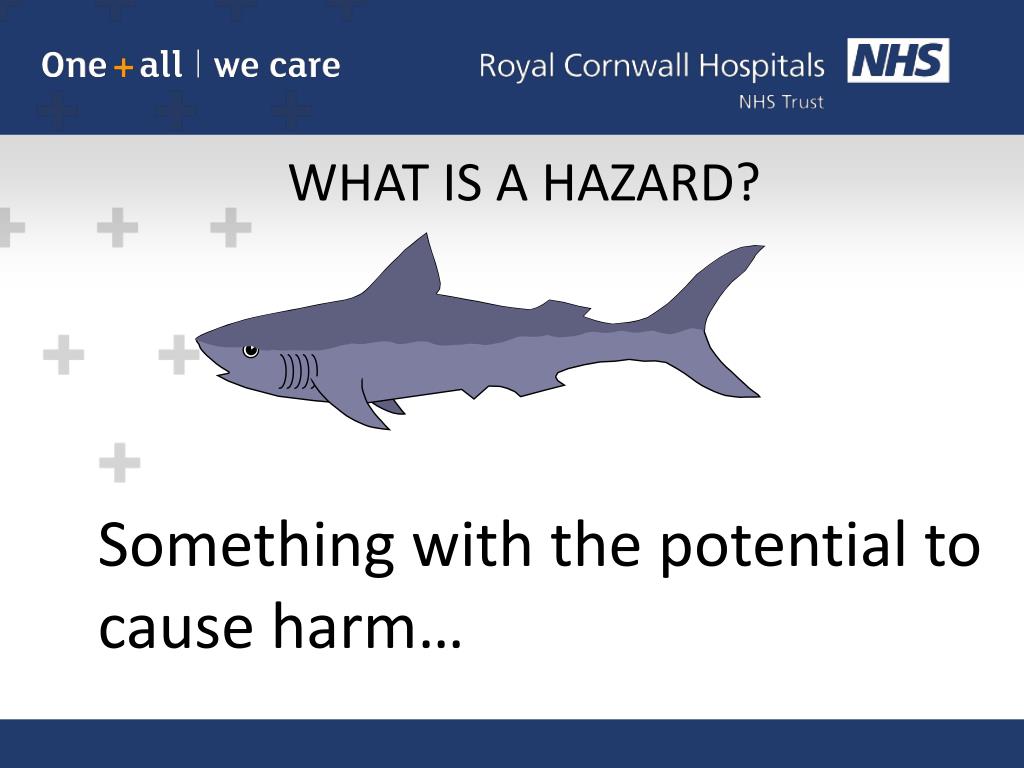 One + all | we care

Royal Cornwall Hospitals NHS
NHS Trust

WHAT IS A HAZARD?

Something with the potential to cause harm…